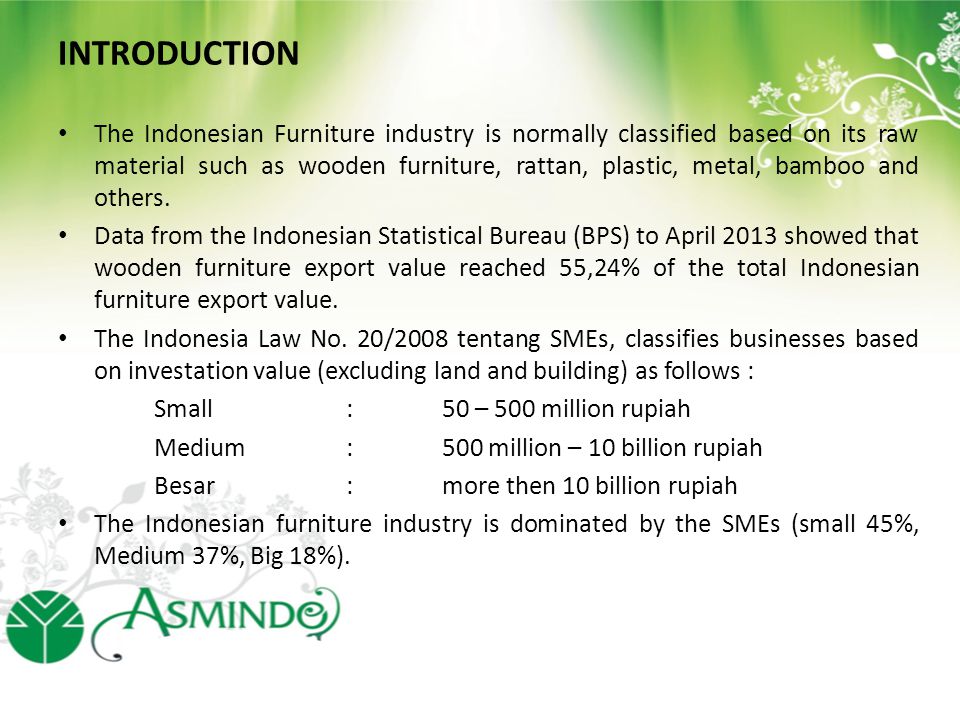 INTRODUCTION

• The Indonesian Furniture industry is normally classified based on its raw material such as wooden furniture, rattan, plastic, metal, bamboo and others.

• Data from the Indonesian Statistical Bureau (BPS) to April 2013 showed that wooden furniture export value reached 55,24% of the total Indonesian furniture export value.

• The Indonesia Law No. 20/2008 tentang SMEs, classifies businesses based on investation value (excluding land and building) as follows :

Small : 50 – 500 million rupiah

Medium : 500 million – 10 billion rupiah

Besar : more then 10 billion rupiah

• The Indonesian furniture industry is dominated by the SMEs (small 45%, Medium 37%, Big 18%).

ASMINDO